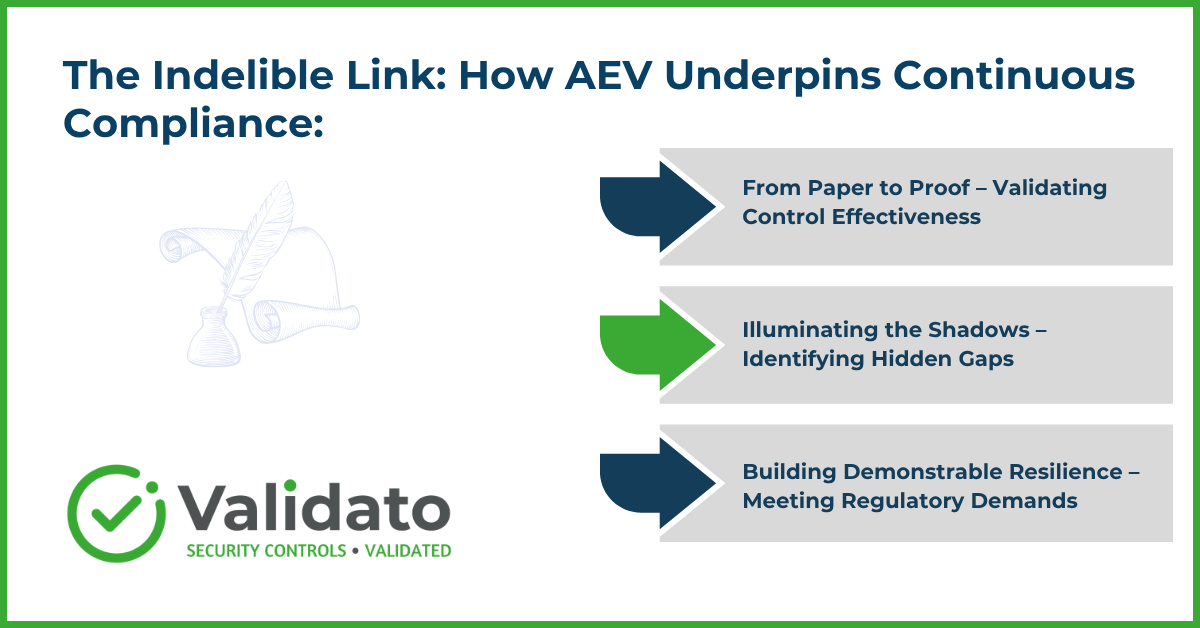 The Indelible Link: How AEV Underpins Continuous Compliance:

From Paper to Proof – Validating Control Effectiveness

Illuminating the Shadows – Identifying Hidden Gaps

Building Demonstrable Resilience – Meeting Regulatory Demands

Validato
SECURITY CONTROLS • VALIDATED